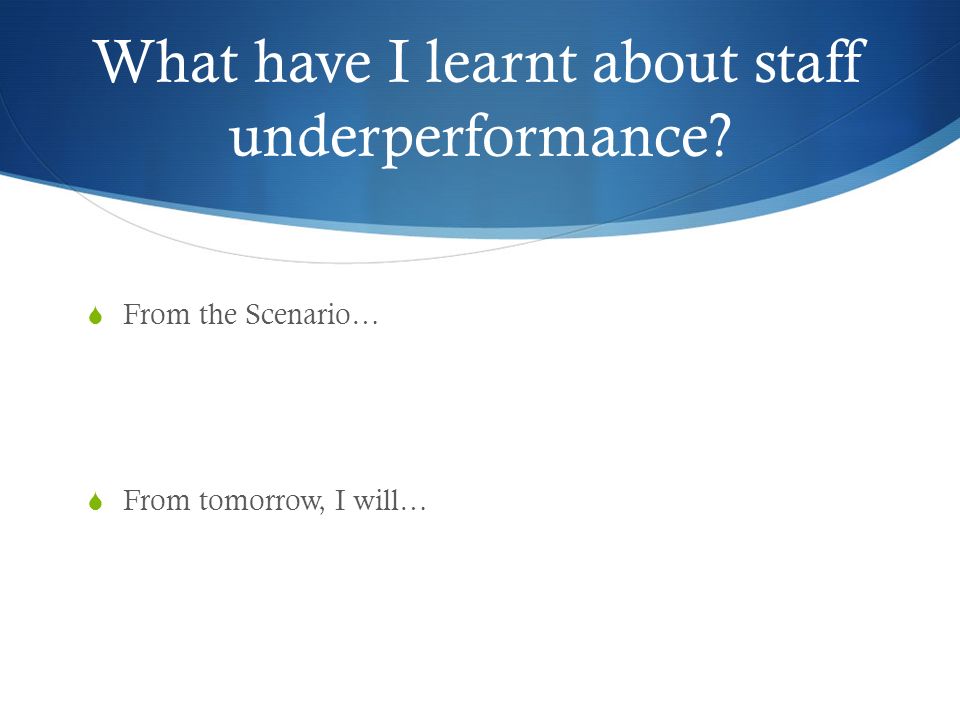 What have I learnt about staff underperformance?

From the Scenario…

From tomorrow, I will…